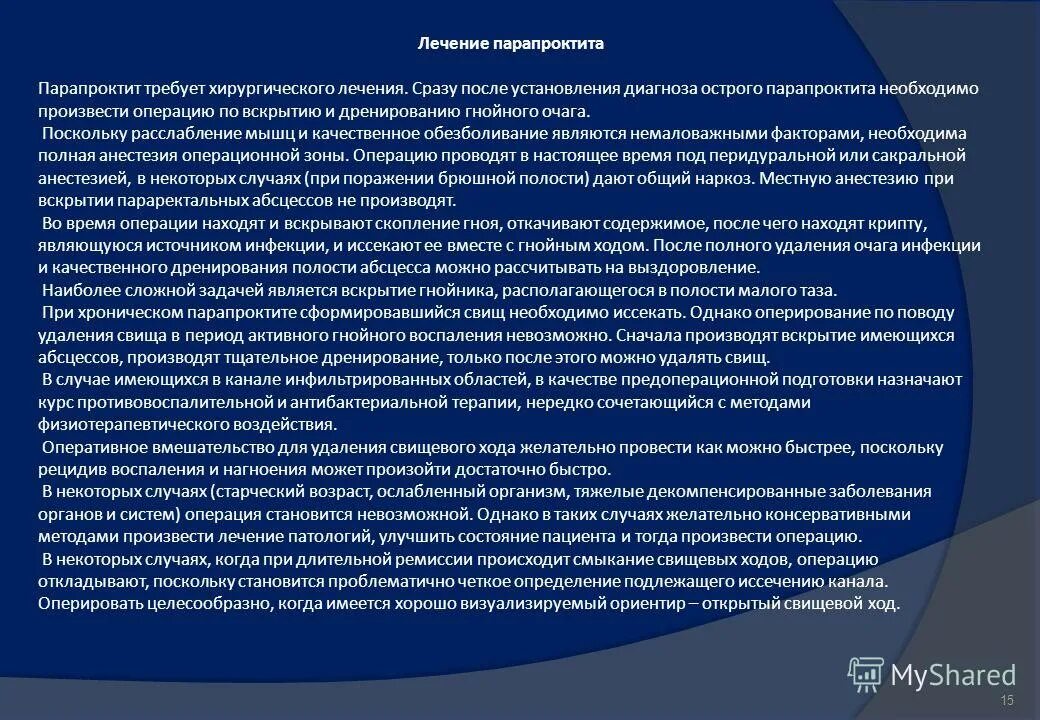 Лечение парапроктита

Парапроктит требует хирургического лечения. Сразу после установления диагноза острого парапроктита необходимо произвести операцию по вскрытию и дренированию гнойного очага.

Поскольку расслабление мышц и качественное обезболивание являются немаловажными факторами, необходима полная анестезия операционной зоны. Операцию проводят в настоящее время под перидуральной или сакральной анестезией, в некоторых случаях (при поражении брюшной полости) дают общий наркоз. Местную анестезию при вскрытии параректальных абсцессов не производят.

Во время операции находят и вскрывают скопление гноя, откачивают содержимое, после чего находят крипту, являющуюся источником инфекции, и иссекают ее вместе с гнойным ходом. После полного удаления очага инфекции и качественного дренирования полости абсцесса можно рассчитывать на выздоровление.

Наиболее сложной задачей является вскрытие гнойника, располагающегося в полости малого таза.

При хроническом парапроктите сформировавшийся свищ необходимо иссекать. Однако оперирование по поводу удаления свища в период активного гнойного воспаления невозможно. Сначала производят вскрытие имеющихся абсцессов, производят тщательное дренирование, только после этого можно удалять свищ.

В случае имеющихся в канале инфильтрированных областей, в качестве предоперационной подготовки назначают курс противовоспалительной и антибактериальной терапии, нередко сочетающийся с методами физиотерапевтического воздействия.

Оперативное вмешательство для удаления свищевого хода желательно провести как можно быстрее, поскольку рецидив воспаления и нагноения может произойти достаточно быстро.

В некоторых случаях (старческий возраст, ослабленный организм, тяжелые декомпенсированные заболевания органов и систем) операция становится невозможной. Однако в таких случаях желательно консервативными методами произвести лечение патологий, улучшить состояние пациента и тогда произвести операцию.

В некоторых случаях, когда при длительной ремиссии происходит смыкание свищевых ходов, операцию откладывают, поскольку становится проблематично четкое определение подлежащего иссечению канала. Оперировать целесообразно, когда имеется хорошо визуализируемый ориентир – открытый свищевой ход.

MyShared

15